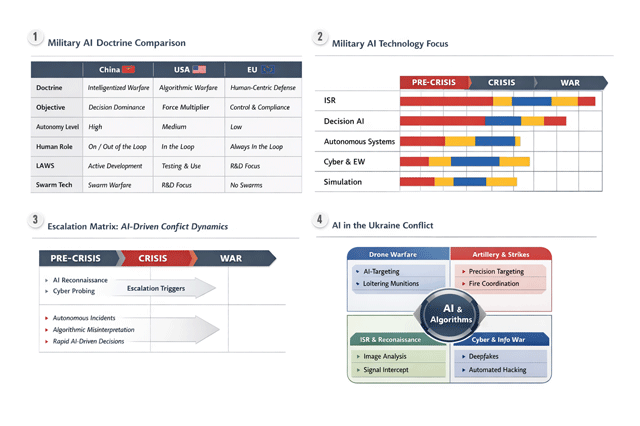 1 Military AI Doctrine Comparison

| | China | USA | EU |
|---|---|---|---|
| Doctrine | Intelligentized Warfare | Algorithmic Warfare | Human-Centric Defense |
| Objective | Decision Dominance | Force Multiplier | Control & Compliance |
| Autonomy Level | High | Medium | Low |
| Human Role | On / Out of the Loop | In the Loop | Always In the Loop |
| LAWS | Active Development | Testing & Use | R&D Focus |
| Swarm Tech | Swarm Warfare | R&D Focus | No Swarms |

2 Military AI Technology Focus

PRE-CRISIS CRISIS WAR

ISR
Decision AI
Autonomous Systems
Cyber & EW
Simulation

3 Escalation Matrix: AI-Driven Confict Dynamics

PRE-CRISIS CRISIS WAR

AI Reconnaissance
Cyber Probing
Escalation Triggers

Autonomous Incidents
Algorithmic Misinterpretation
Rapid AI-Driven Decisions

4 AI in the Ukraine Conflict

Drone Warfare
AI-Targeting
Loitering Munitions

Artillery & Strikes
Precision Targeting
Fire Coordination

AI & Algorithms

ISR & Reconaissance
Image Analysis
Signal Intercept

Cyber & Info War
Deepfakes
Automated Hacking